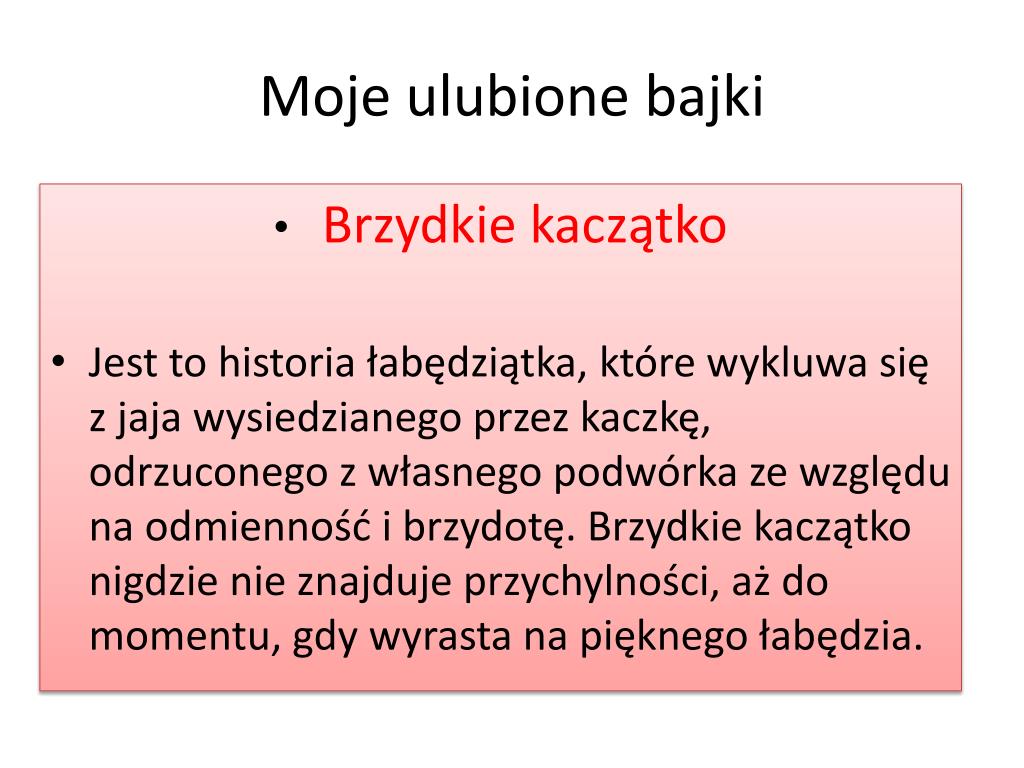 Moje ulubione bajki

• Brzydkie kaczątko

• Jest to historia łabędziątka, które wykluwa się z jaja wysiedzianego przez kaczkę, odrzuconego z własnego podwórka ze względu na odmienność i brzydotę. Brzydkie kaczątko nigdzie nie znajduje przychylności, aż do momentu, gdy wyrasta na pięknego łabędzia.